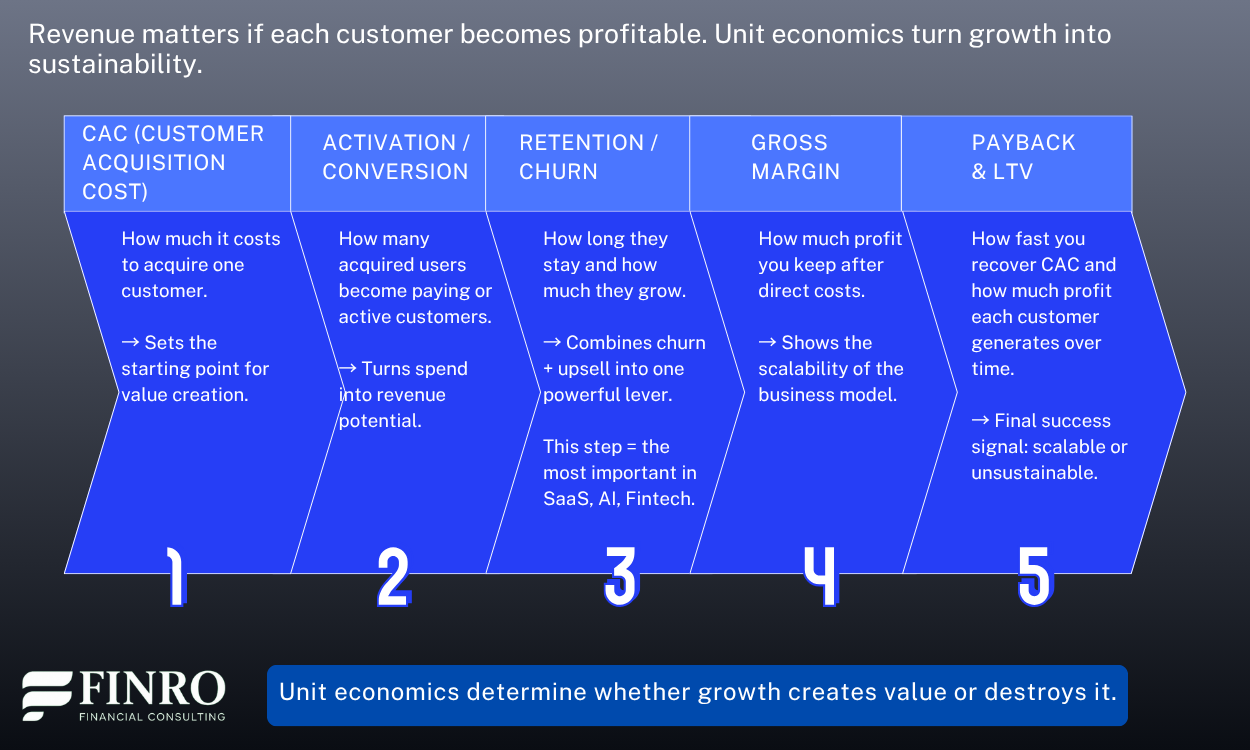 Revenue matters if each customer becomes profitable. Unit economics turn growth into sustainability.

CAC (CUSTOMER ACQUISITION COST)

How much it costs to acquire one customer.

→ Sets the starting point for value creation.

1

ACTIVATION / CONVERSION

How many acquired users become paying or active customers.

→ Turns spend into revenue potential.

2

RETENTION / CHURN

How long they stay and how much they grow.

→ Combines churn + upsell into one powerful lever.

This step = the most important in SaaS, AI, Fintech.

3

GROSS MARGIN

How much profit you keep after direct costs.

→ Shows the scalability of the business model.

4

PAYBACK & LTV

How fast you recover CAC and how much profit each customer generates over time.

→ Final success signal: scalable or unsustainable.

5

FINRO
FINANCIAL CONSULTING

Unit economics determine whether growth creates value or destroys it.